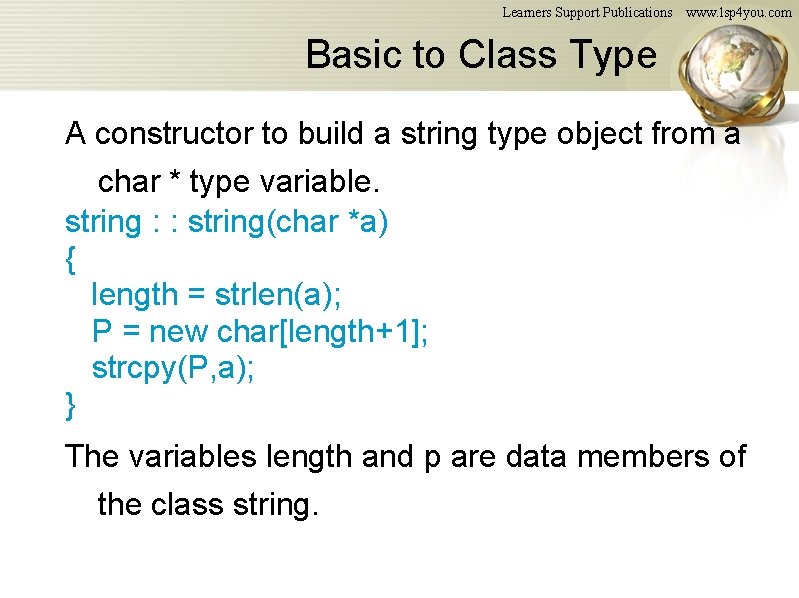 Learners Support Publications www.lsp4you.com

Basic to Class Type

A constructor to build a string type object from a char * type variable.

string : : string(char *a)
{
length = strlen(a);
P = new char[length+1];
strcpy(P,a);
}

The variables length and p are data members of the class string.